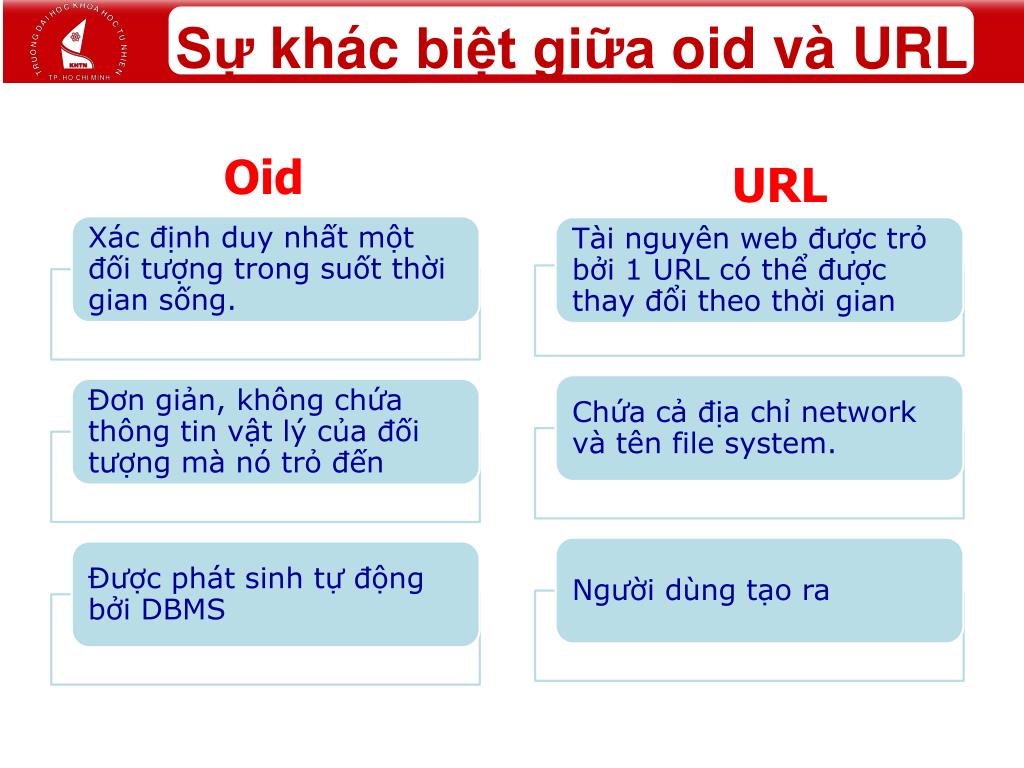 TRƯỜNG ĐẠI HỌC KHOA HỌC TỰ NHIÊN
KHTN
TP. HỒ CHÍ MINH

Sự khác biệt giữa oid và URL

Oid

Xác định duy nhất một đối tượng trong suốt thời gian sống.

Đơn giản, không chứa thông tin vật lý của đối tượng mà nó trỏ đến

Được phát sinh tự động bởi DBMS

URL

Tài nguyên web được trỏ bởi 1 URL có thể được thay đổi theo thời gian

Chứa cả địa chỉ network và tên file system.

Người dùng tạo ra